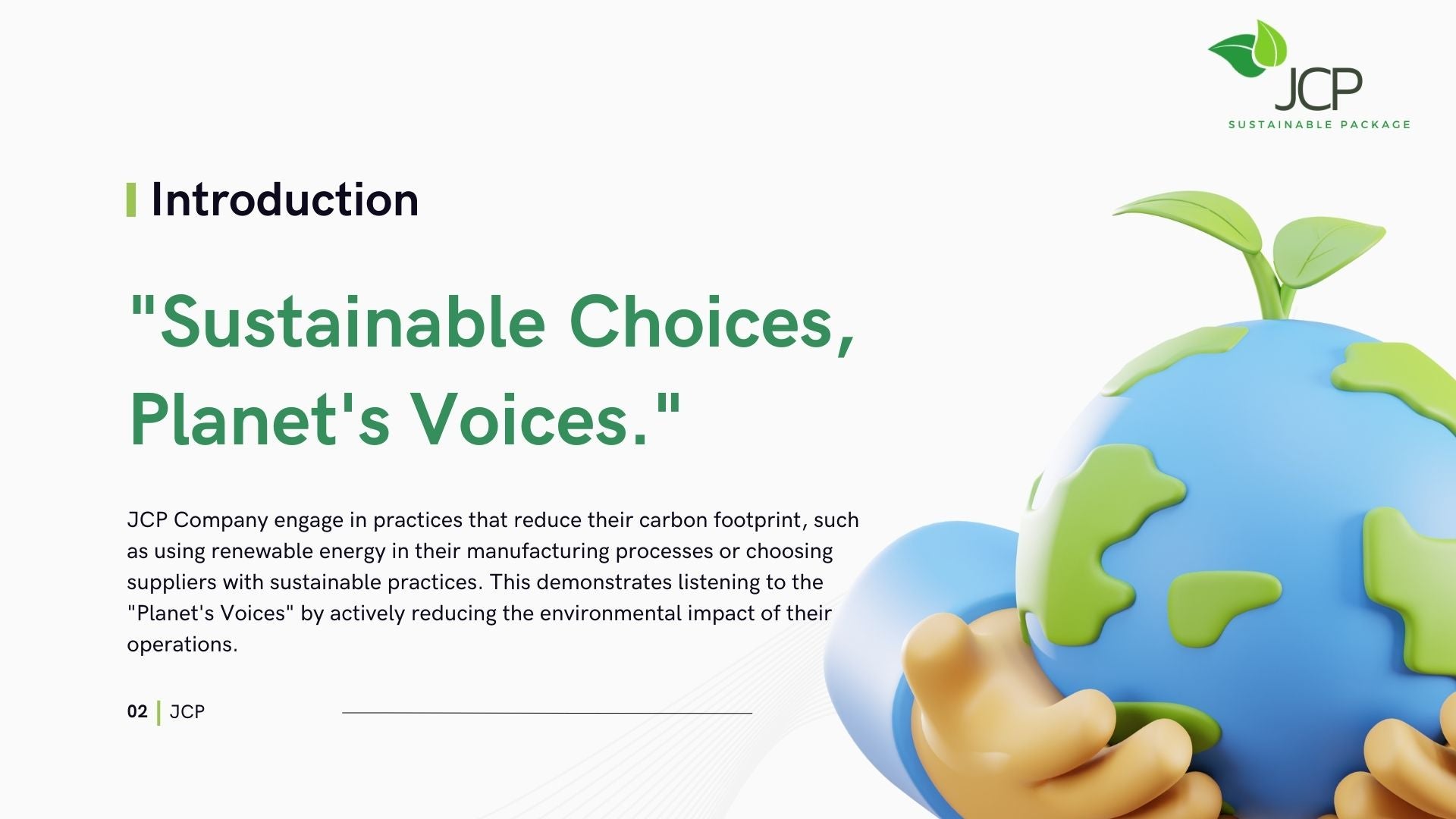 JCP
SUSTAINABLE PACKAGE

Introduction

"Sustainable Choices, Planet's Voices."

JCP Company engage in practices that reduce their carbon footprint, such as using renewable energy in their manufacturing processes or choosing suppliers with sustainable practices. This demonstrates listening to the "Planet's Voices" by actively reducing the environmental impact of their operations.

02 | JCP